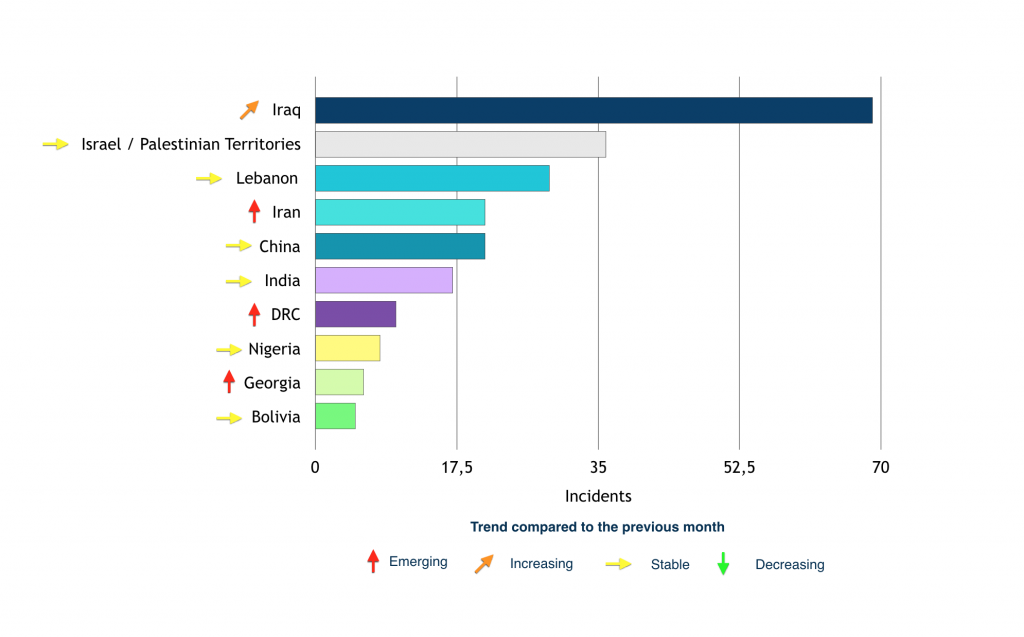 Iraq
Israel / Palestinian Territories
Lebanon
Iran
China
India
DRC
Nigeria
Georgia
Bolivia

0
17,5
35
52,5
70
Incidents

Trend compared to the previous month
Emerging
Increasing
Stable
Decreasing